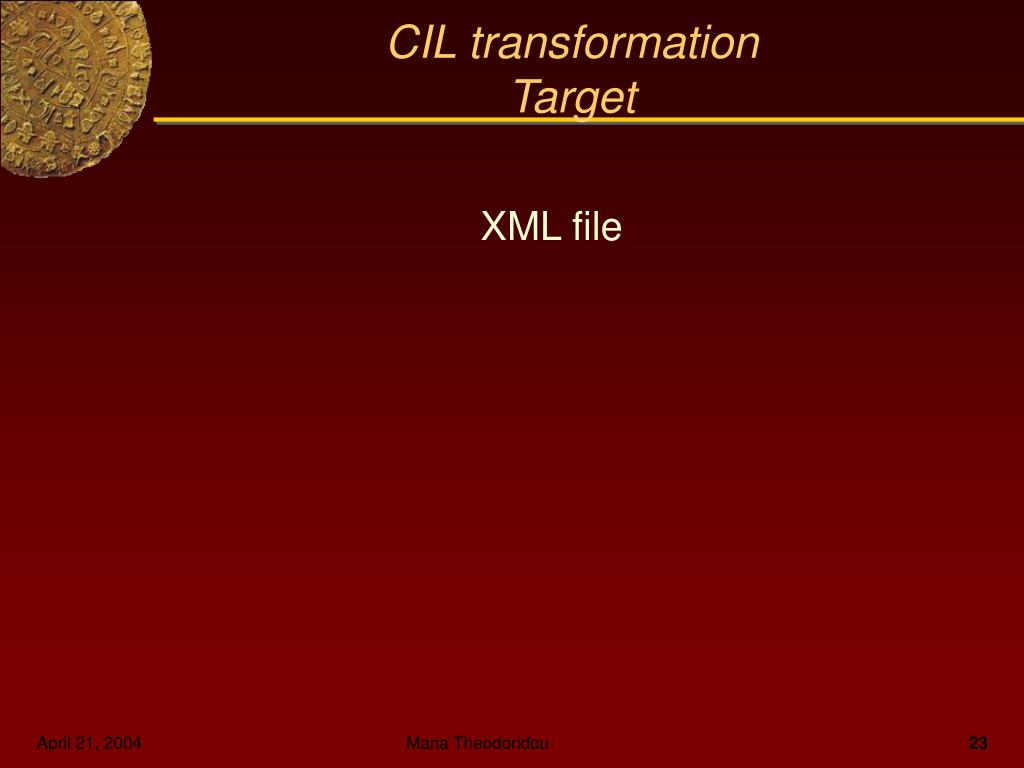 CIL transformation
Target

XML file

April 21, 2004

Maria Theodoridou

23